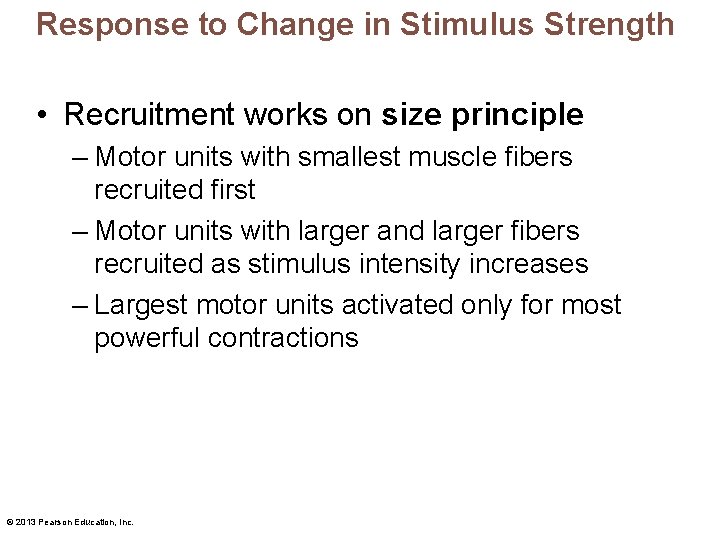 Response to Change in Stimulus Strength

• Recruitment works on size principle
– Motor units with smallest muscle fibers recruited first
– Motor units with larger and larger fibers recruited as stimulus intensity increases
– Largest motor units activated only for most powerful contractions

© 2013 Pearson Education, Inc.